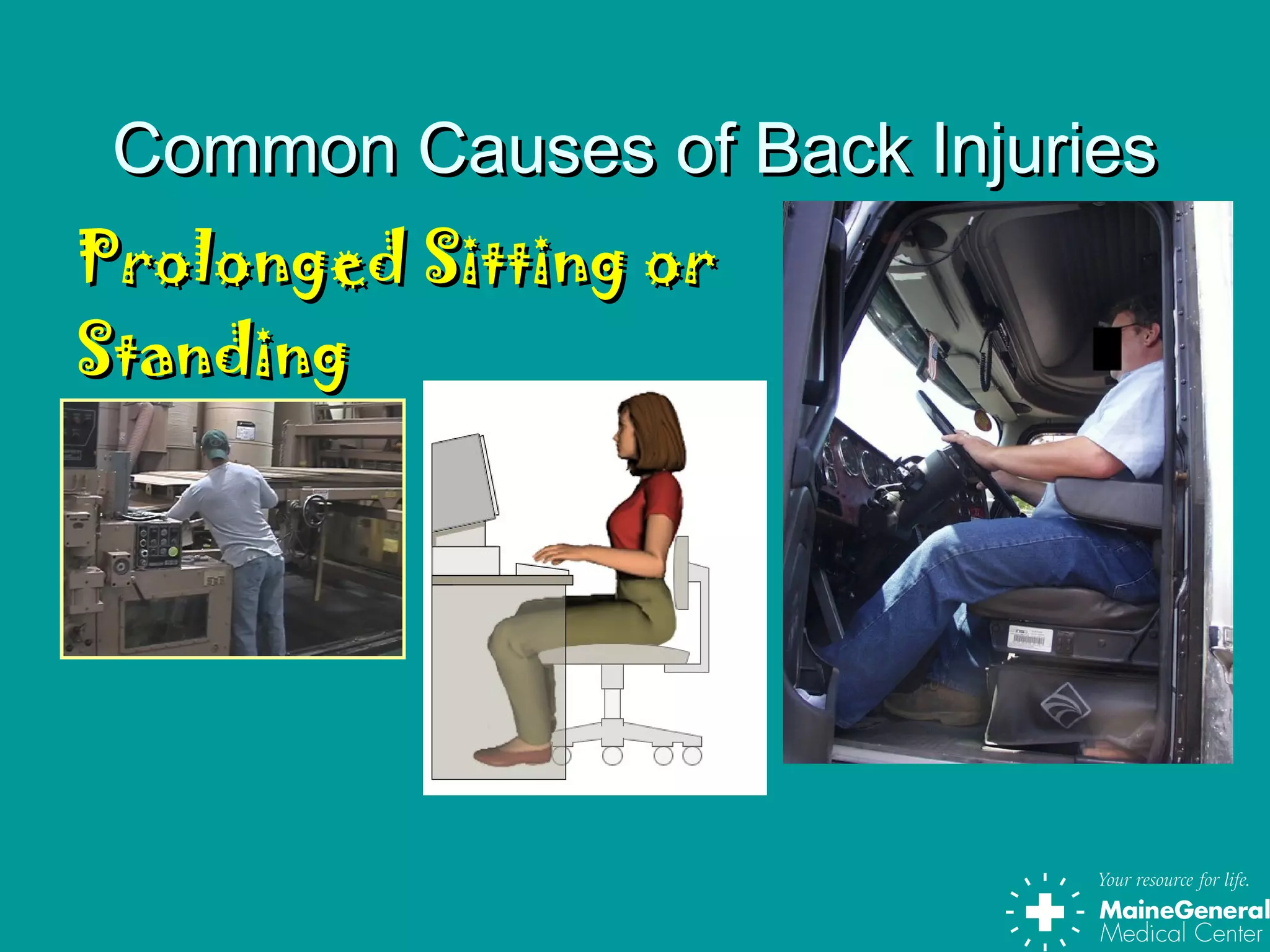 Common Causes of Back Injuries

Prolonged Sitting or Standing

Your resource for life.
MaineGeneral
Medical Center